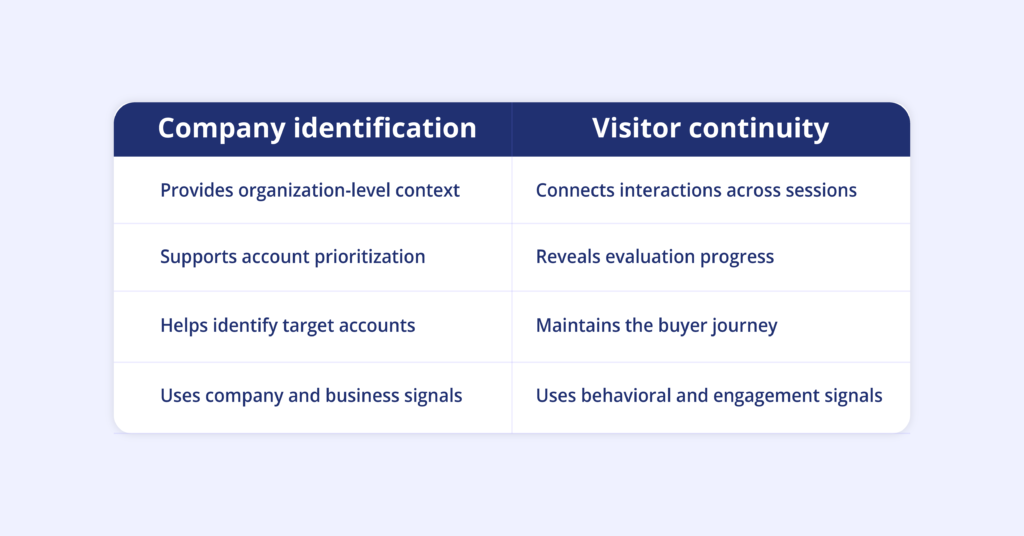 | Company identification | Visitor continuity |
|---|---|
| Provides organization-level context | Connects interactions across sessions |
| Supports account prioritization | Reveals evaluation progress |
| Helps identify target accounts | Maintains the buyer journey |
| Uses company and business signals | Uses behavioral and engagement signals |